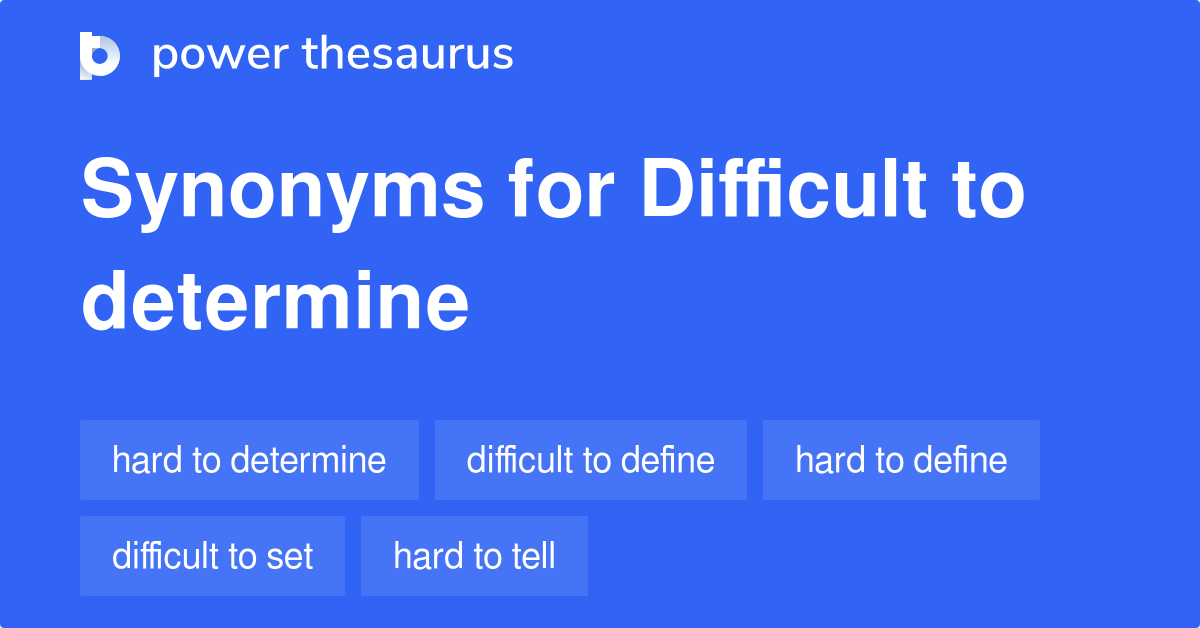 power thesaurus

Synonyms for Difficult to determine

hard to determine
difficult to define
hard to define
difficult to set
hard to tell